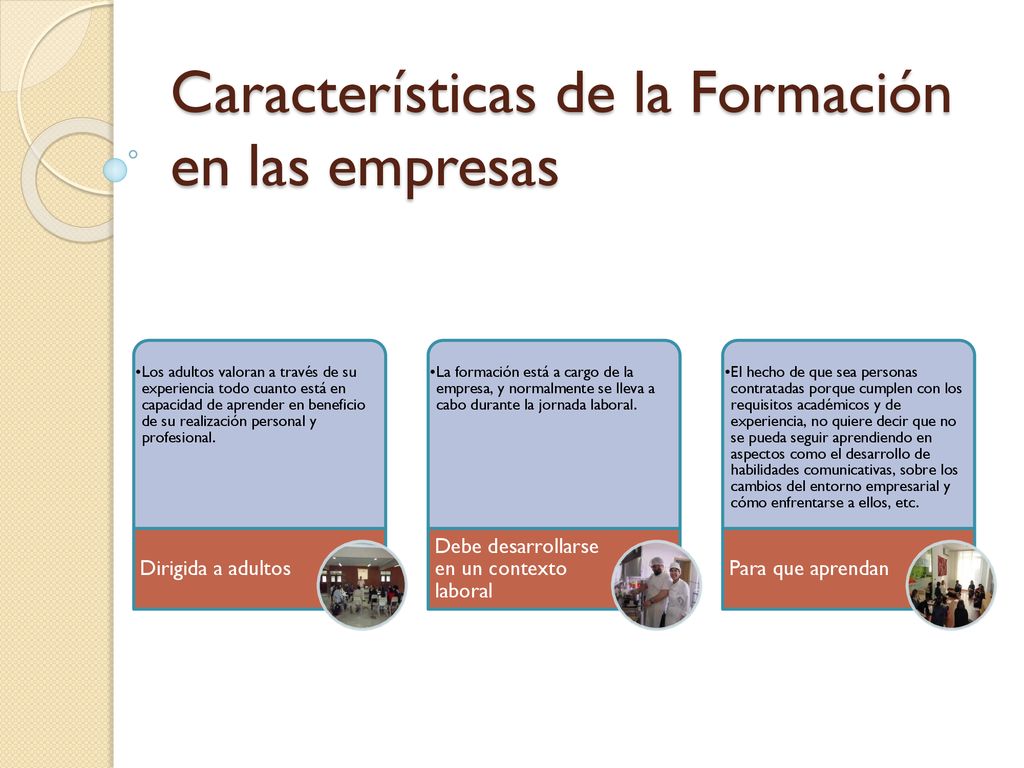 Características de la Formación en las empresas

•Los adultos valoran a través de su experiencia todo cuanto está en capacidad de aprender en beneficio de su realización personal y profesional.

Dirigida a adultos

•La formación está a cargo de la empresa, y normalmente se lleva a cabo durante la jornada laboral.

Debe desarrollarse en un contexto laboral

•El hecho de que sea personas contratadas porque cumplen con los requisitos académicos y de experiencia, no quiere decir que no se pueda seguir aprendiendo en aspectos como el desarrollo de habilidades comunicativas, sobre los cambios del entorno empresarial y cómo enfrentarse a ellos, etc.

Para que aprendan